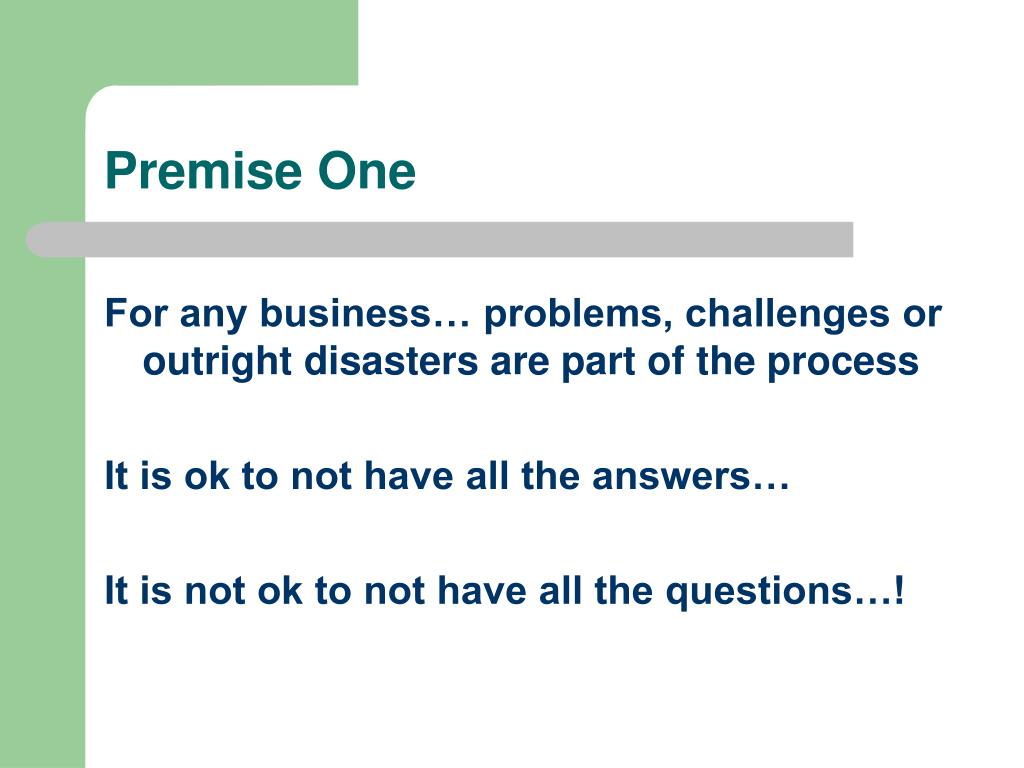 Premise One

For any business… problems, challenges or outright disasters are part of the process

It is ok to not have all the answers…

It is not ok to not have all the questions…!